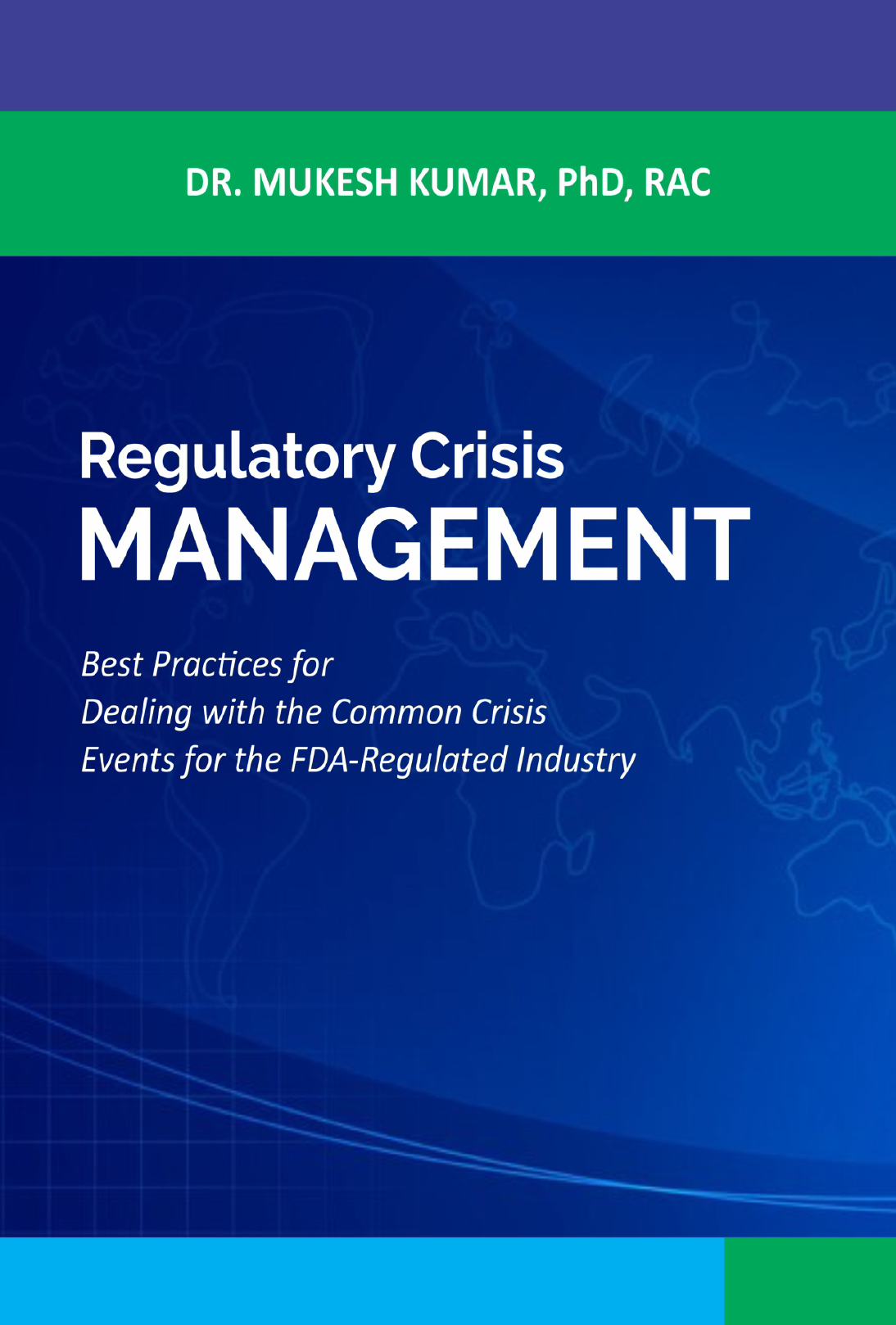 DR. MUKESH KUMAR, PhD, RAC

Regulatory Crisis
MANAGEMENT

Best Practices for
Dealing with the Common Crisis
Events for the FDA-Regulated Industry